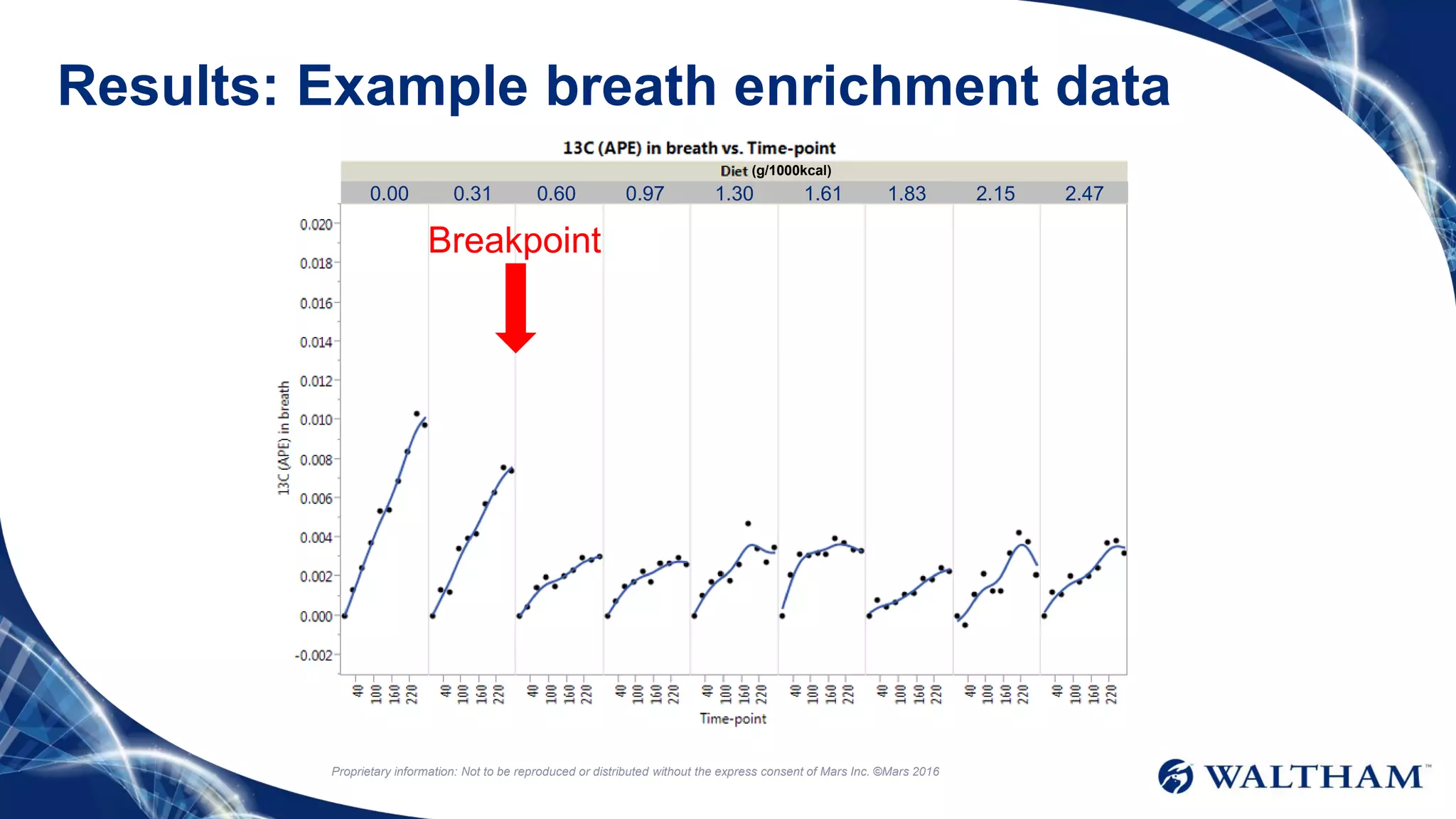 Results: Example breath enrichment data

13C (APE) in breath vs. Time-point

Diet (g/1000kcal)

0.00 0.31 0.60 0.97 1.30 1.61 1.83 2.15 2.47

Breakpoint

13C (APE) in breath

0.020
0.018
0.016
0.014
0.012
0.010
0.008
0.006
0.004
0.002
0.000
-0.002

40 100 160 220 40 100 160 220 40 100 160 220 40 100 160 220 40 100 160 220 40 100 160 220 40 100 160 220 40 100 160 220 40 100 160 220

Time-point

Proprietary information: Not to be reproduced or distributed without the express consent of Mars Inc. ©Mars 2016

WALTHAM™